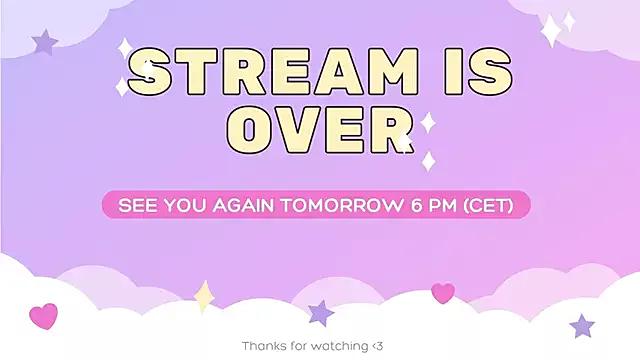 STREAM IS OVER

SEE YOU AGAIN TOMORROW 6 PM (CET)

Thanks for watching <3